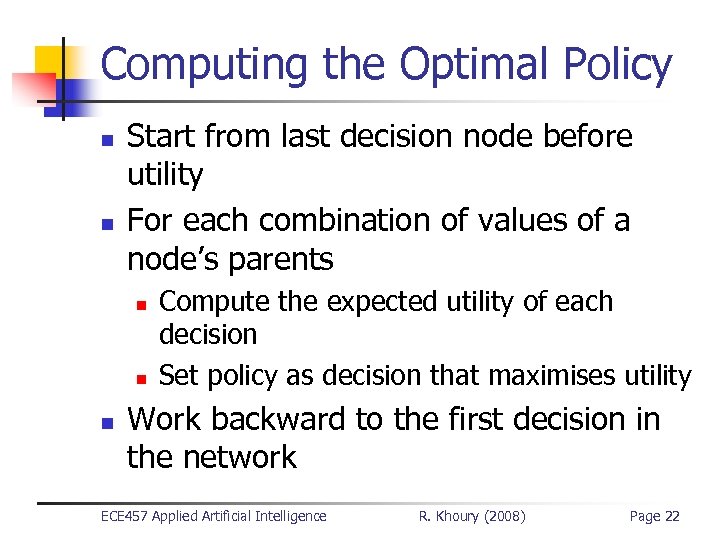 Computing the Optimal Policy

- Start from last decision node before utility
- For each combination of values of a node's parents
  - Compute the expected utility of each decision
  - Set policy as decision that maximises utility
- Work backward to the first decision in the network

ECE457 Applied Artificial Intelligence R. Khoury (2008) Page 22